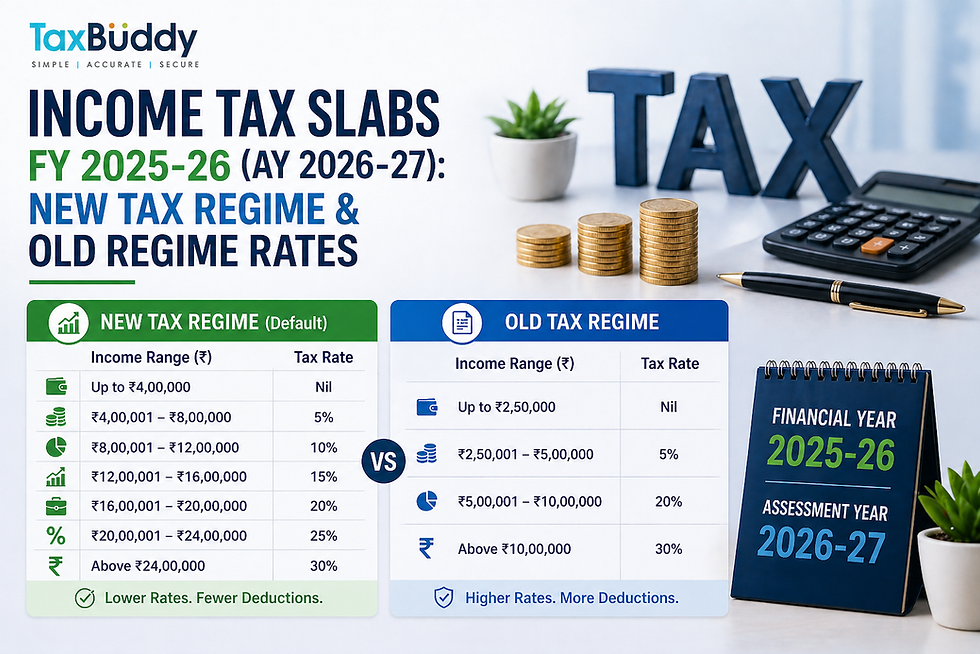 TaxBuddy
SIMPLE | ACCURATE | SECURE

INCOME TAX SLABS FY 2025-26 (AY 2026-27): NEW TAX REGIME & OLD REGIME RATES

TAX

NEW TAX REGIME (Default)

| Income Range (₹) | Tax Rate |
|---|---|
| Up to ₹4,00,000 | Nil |
| ₹4,00,001 – ₹8,00,000 | 5% |
| ₹8,00,001 – ₹12,00,000 | 10% |
| ₹12,00,001 – ₹16,00,000 | 15% |
| ₹16,00,001 – ₹20,00,000 | 20% |
| ₹20,00,001 – ₹24,00,000 | 25% |
| Above ₹24,00,000 | 30% |

Lower Rates. Fewer Deductions.

VS

OLD TAX REGIME

| Income Range (₹) | Tax Rate |
|---|---|
| Up to ₹2,50,000 | Nil |
| ₹2,50,001 – ₹5,00,000 | 5% |
| ₹5,00,001 – ₹10,00,000 | 20% |
| Above ₹10,00,000 | 30% |

Higher Rates. More Deductions.

FINANCIAL YEAR
2025-26
ASSESSMENT YEAR
2026-27